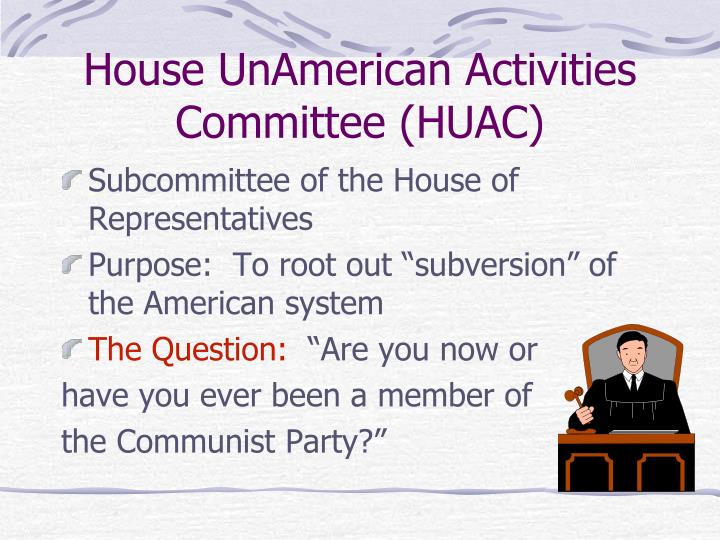 House UnAmerican Activities Committee (HUAC)

Subcommittee of the House of Representatives

Purpose: To root out “subversion” of the American system

The Question: “Are you now or have you ever been a member of the Communist Party?”